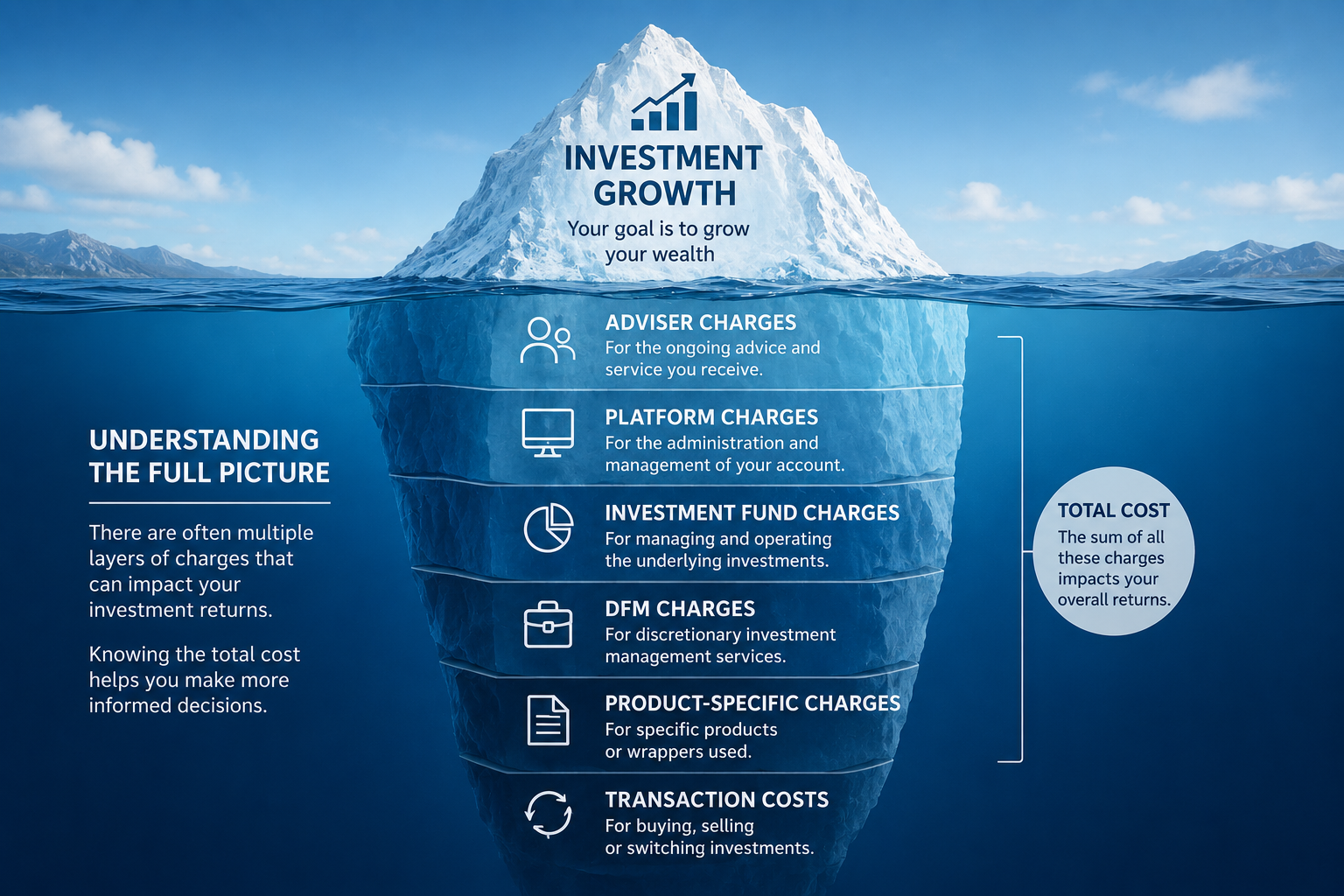 INVESTMENT GROWTH

Your goal is to grow your wealth

UNDERSTANDING THE FULL PICTURE

There are often multiple layers of charges that can impact your investment returns.

Knowing the total cost helps you make more informed decisions.

ADVISER CHARGES
For the ongoing advice and service you receive.

PLATFORM CHARGES
For the administration and management of your account.

INVESTMENT FUND CHARGES
For managing and operating the underlying investments.

DFM CHARGES
For discretionary investment management services.

PRODUCT-SPECIFIC CHARGES
For specific products or wrappers used.

TRANSACTION COSTS
For buying, selling or switching investments.

TOTAL COST
The sum of all these charges impacts your overall returns.